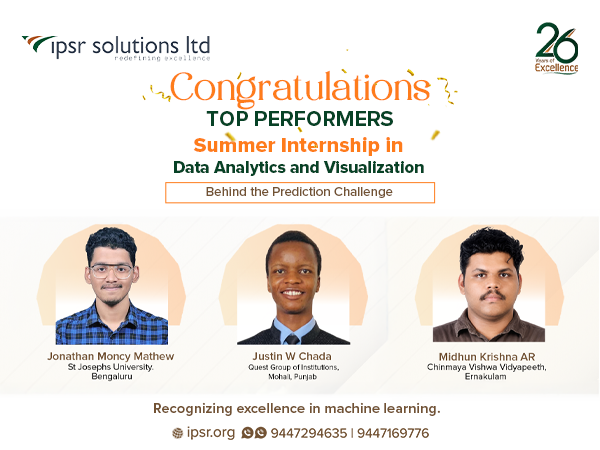 ipsr solutions ltd
redefining excellence

26
Years of
Excellence

Congratulations
TOP PERFORMERS
Summer Internship in
Data Analytics and Visualization
Behind the Prediction Challenge

Jonathan Moncy Mathew
St Josephs University.
Bengaluru

Justin W Chada
Quest Group of Institutions,
Mohali, Punjab

Midhun Krishna AR
Chinmaya Vishwa Vidyapeeth,
Ernakulam

Recognizing excellence in machine learning.

ipsr.org 9447294635 | 9447169776